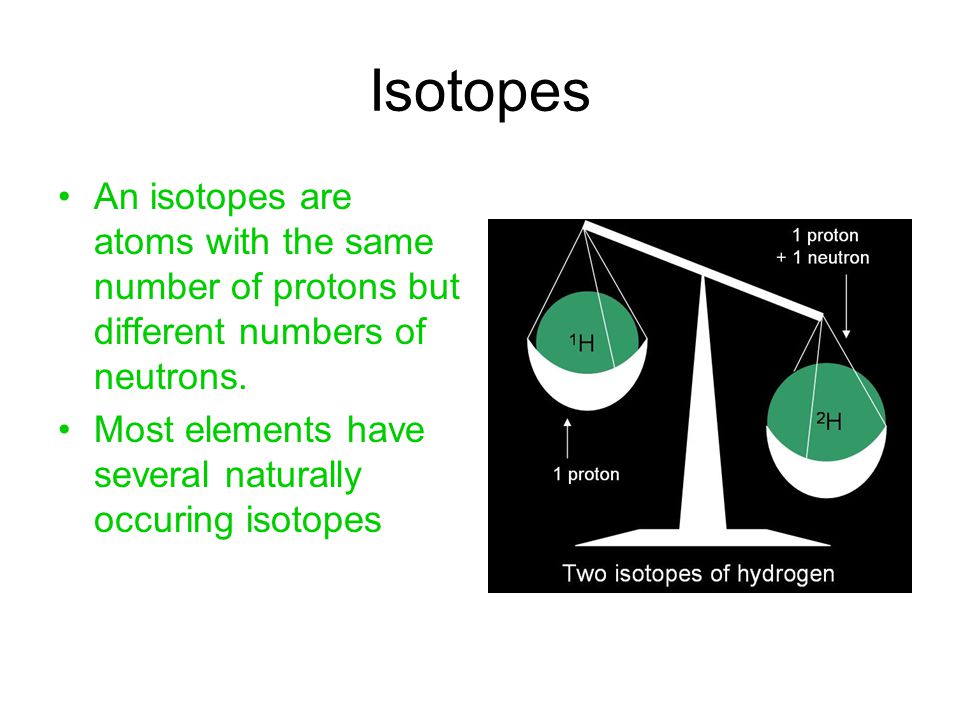 Isotopes

• An isotopes are atoms with the same number of protons but different numbers of neutrons.
• Most elements have several naturally occuring isotopes

1 proton
+ 1 neutron

$^1H$

$^2H$

1 proton

Two isotopes of hydrogen